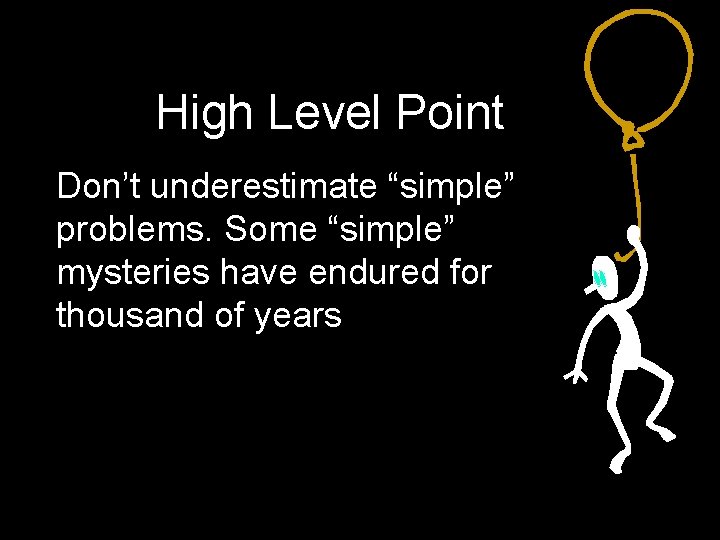 High Level Point

Don’t underestimate “simple” problems. Some “simple” mysteries have endured for thousand of years